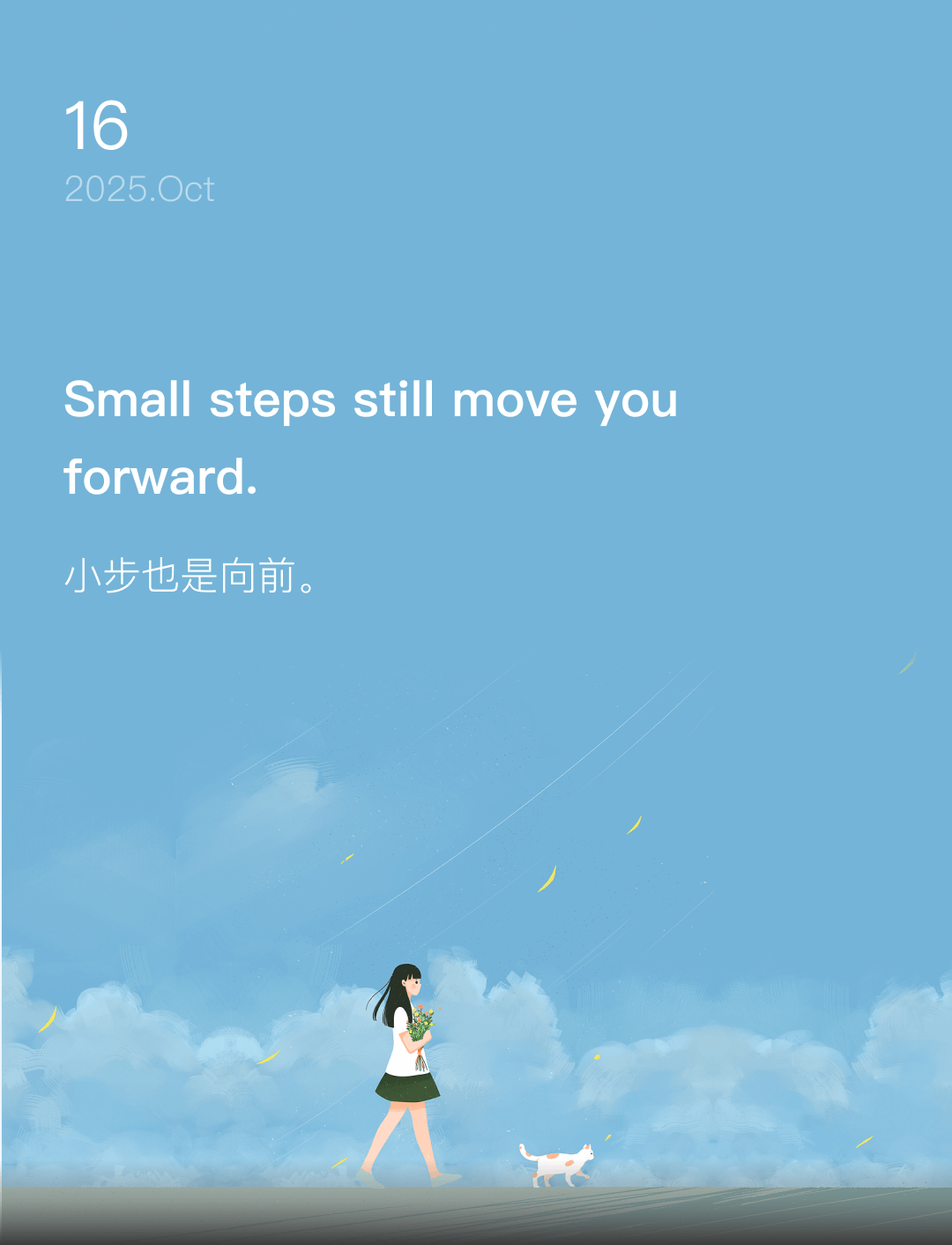 16
2025.Oct

Small steps still move you forward.

小步也是向前。